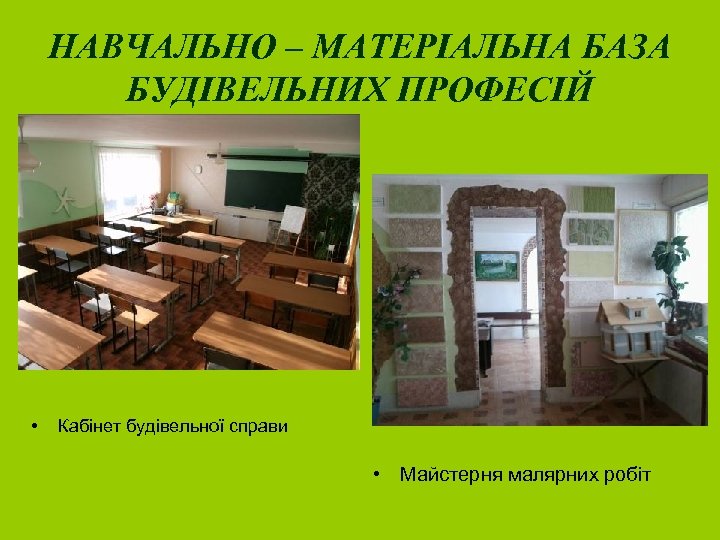 НАВЧАЛЬНО – МАТЕРІАЛЬНА БАЗА БУДІВЕЛЬНИХ ПРОФЕСІЙ

• Кабінет будівельної справи

• Майстерня малярних робіт